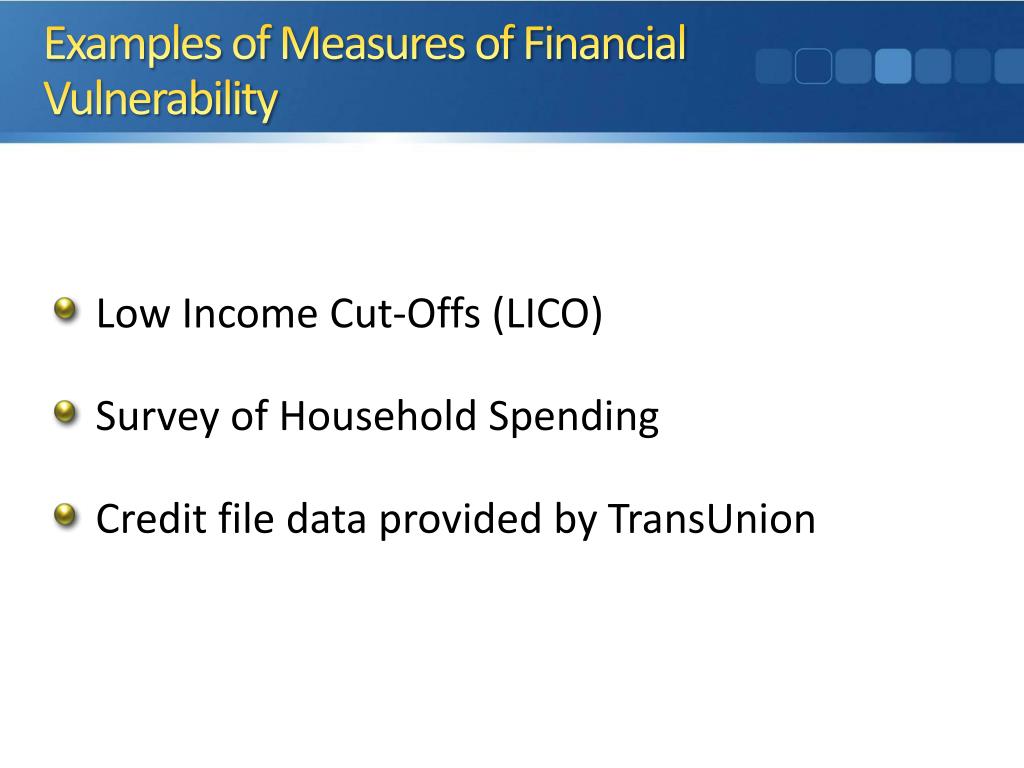 Examples of Measures of Financial Vulnerability

Low Income Cut-Offs (LICO)

Survey of Household Spending

Credit file data provided by TransUnion